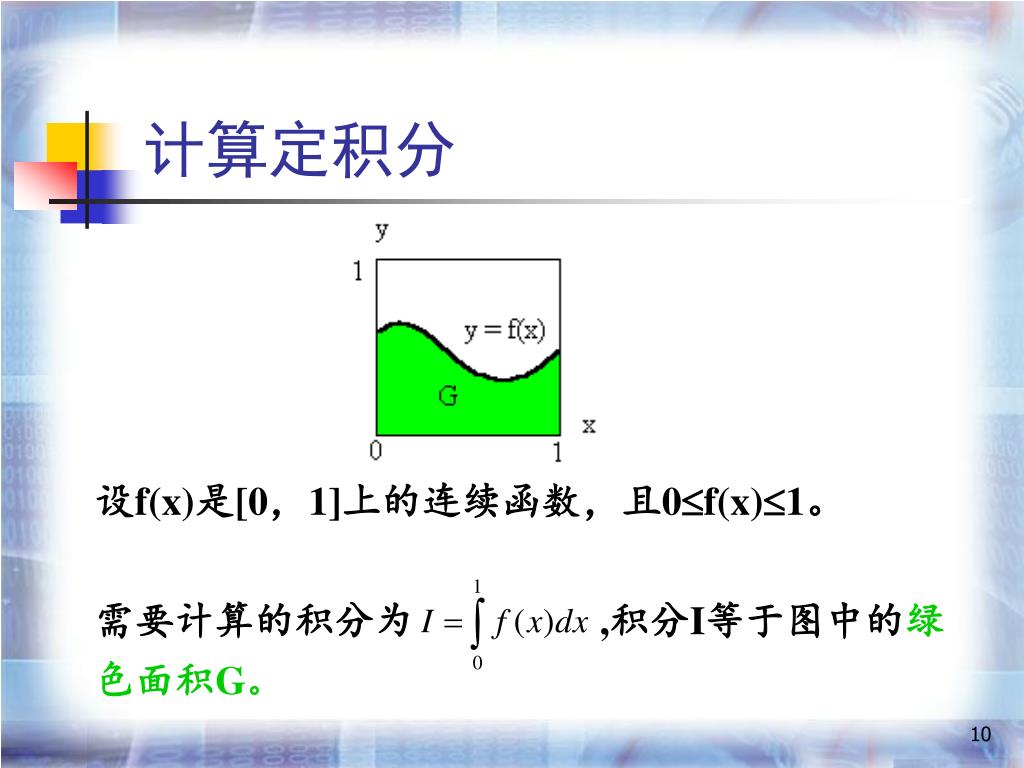 计算定积分

y
1
y = f(x)
G
x
0
1

设f(x)是[0，1]上的连续函数，且0≤f(x)≤1。

需要计算的积分为 $I = \int_0^1 f(x)dx$ ,积分I等于图中的绿色面积G。

10